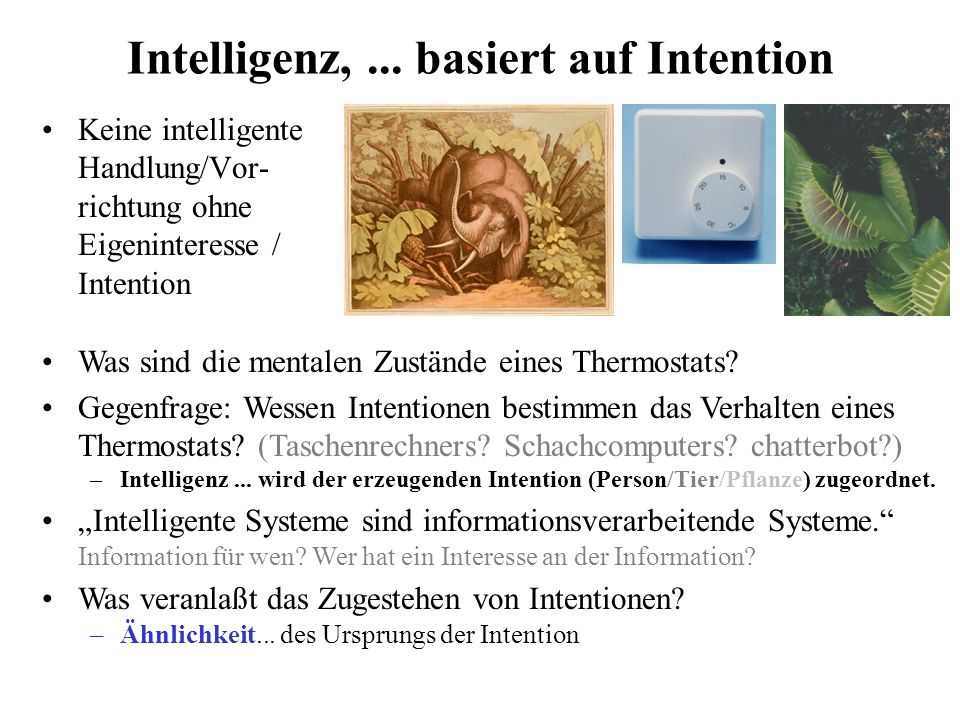 Intelligenz, ... basiert auf Intention

• Keine intelligente Handlung/Vorrichtung ohne Eigeninteresse / Intention

20 15 10 5 C 30 25

• Was sind die mentalen Zustände eines Thermostats?

• Gegenfrage: Wessen Intentionen bestimmen das Verhalten eines Thermostats? (Taschenrechners? Schachcomputers? chatterbot?)

– Intelligenz ... wird der erzeugenden Intention (Person/Tier/Pflanze) zugeordnet.

• „Intelligente Systeme sind informationsverarbeitende Systeme.“ Information für wen? Wer hat ein Interesse an der Information?

• Was veranlaßt das Zugestehen von Intentionen?

– Ähnlichkeit... des Ursprungs der Intention